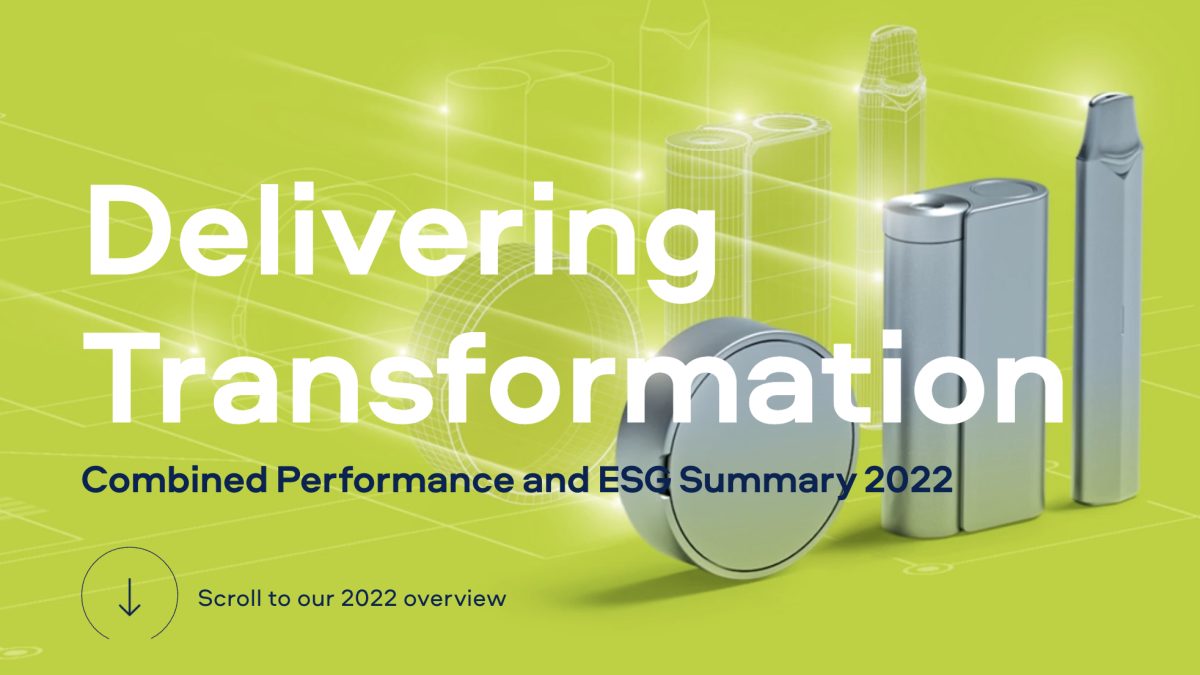 Delivering Transformation

Combined Performance and ESG Summary 2022

Scroll to our 2022 overview